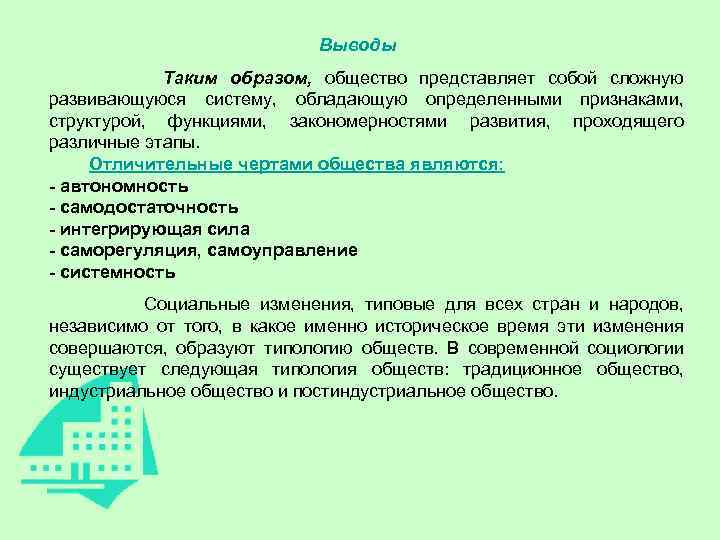 Выводы

Таким образом, общество представляет собой сложную развивающуюся систему, обладающую определенными признаками, структурой, функциями, закономерностями развития, проходящего различные этапы.

Отличительные чертами общества являются:
- автономность
- самодостаточность
- интегрирующая сила
- саморегуляция, самоуправление
- системность

Социальные изменения, типовые для всех стран и народов, независимо от того, в какое именно историческое время эти изменения совершаются, образуют типологию обществ. В современной социологии существует следующая типология обществ: традиционное общество, индустриальное общество и постиндустриальное общество.